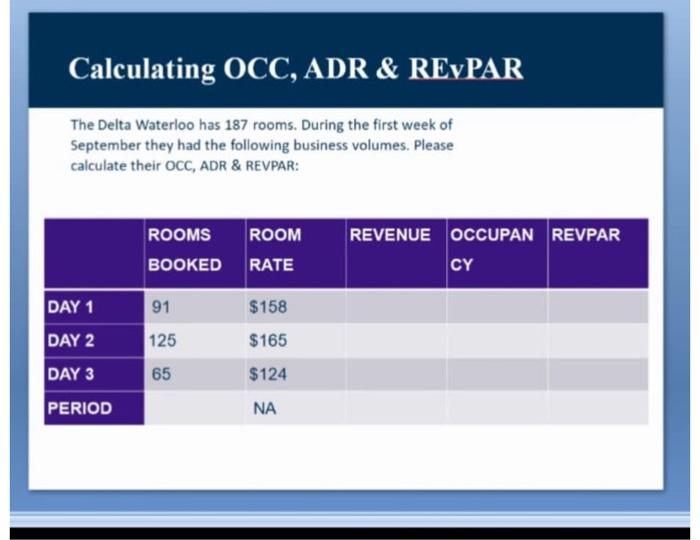 Calculating OCC, ADR & REvPAR

The Delta Waterloo has 187 rooms. During the first week of September they had the following business volumes. Please calculate their OCC, ADR & REVPAR:

| | ROOMS BOOKED | ROOM RATE | REVENUE | OCCUPANCY | REVPAR |
|---|---|---|---|---|---|
| DAY 1 | 91 | $158 | | | |
| DAY 2 | 125 | $165 | | | |
| DAY 3 | 65 | $124 | | | |
| PERIOD | | NA | | | |